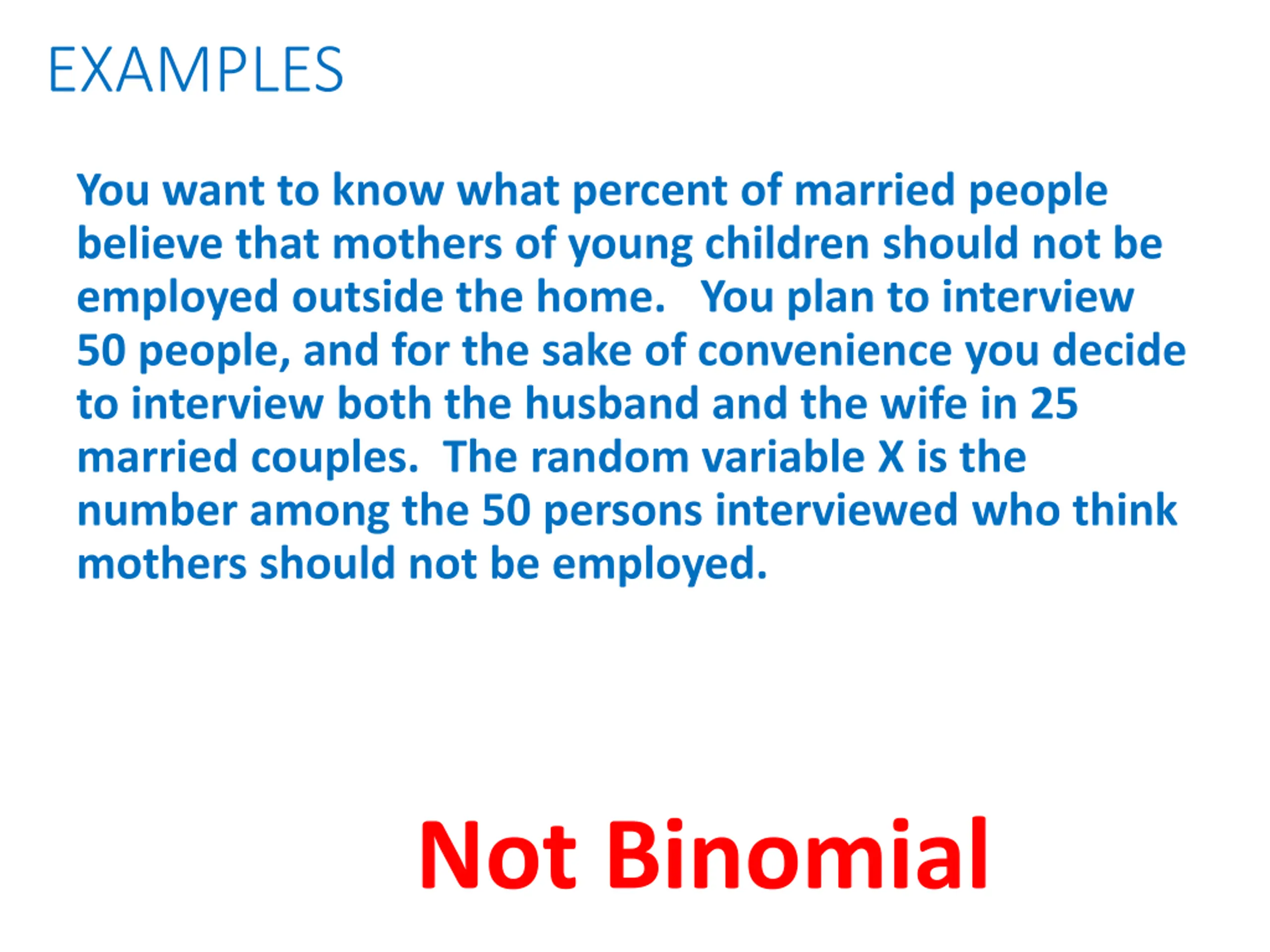 EXAMPLES

You want to know what percent of married people believe that mothers of young children should not be employed outside the home. You plan to interview 50 people, and for the sake of convenience you decide to interview both the husband and the wife in 25 married couples. The random variable X is the number among the 50 persons interviewed who think mothers should not be employed.

Not Binomial